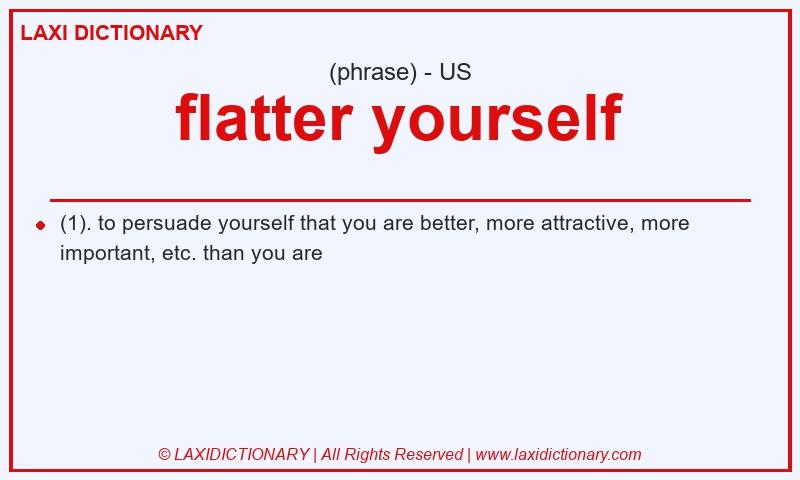 LAXI DICTIONARY

(phrase) - US

flatter yourself

(1). to persuade yourself that you are better, more attractive, more important, etc. than you are

© LAXIDICTIONARY | All Rights Reserved | www.laxidictionary.com